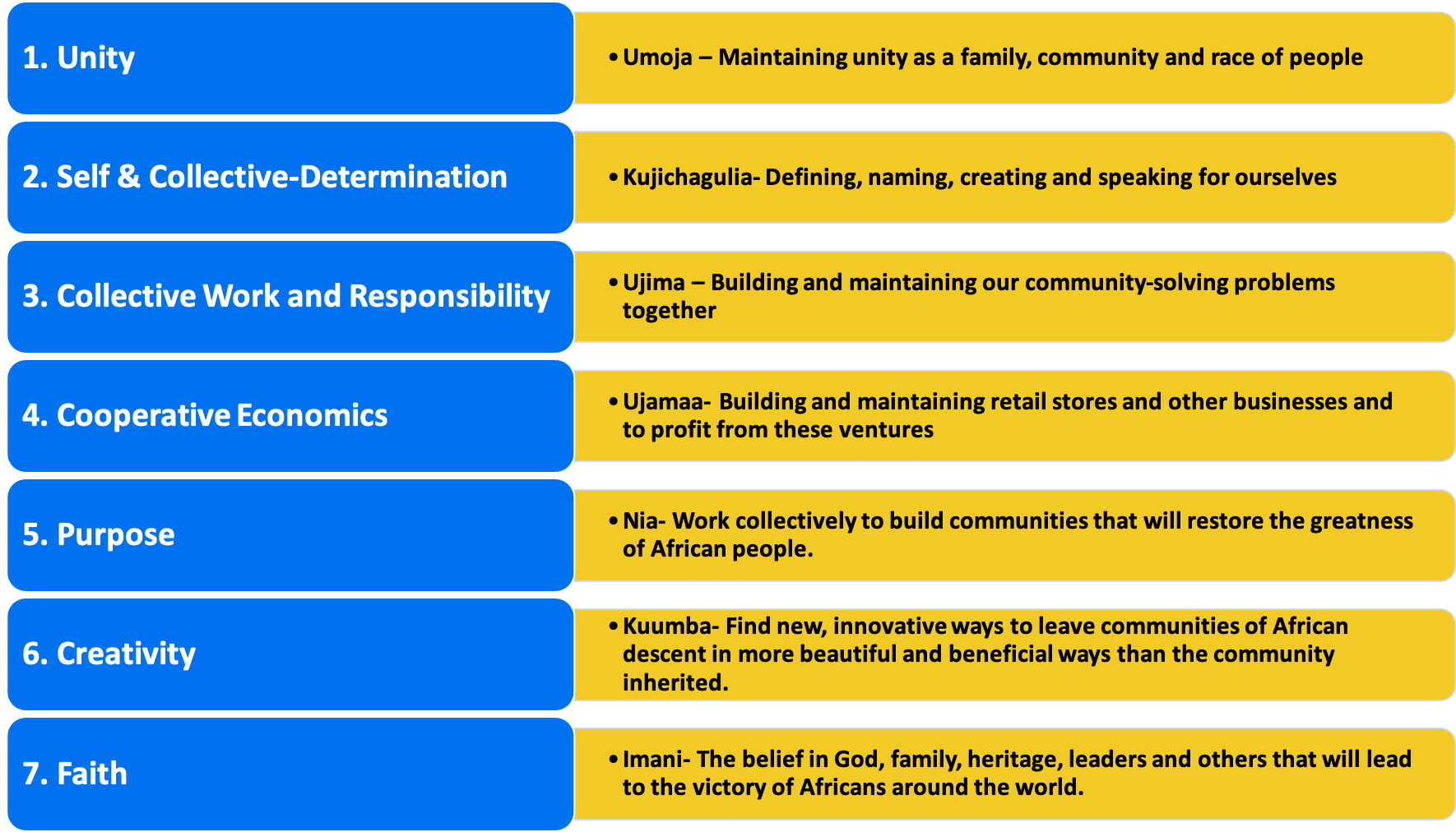 1. Unity

• Umoja – Maintaining unity as a family, community and race of people

2. Self & Collective-Determination

• Kujichagulia- Defining, naming, creating and speaking for ourselves

3. Collective Work and Responsibility

• Ujima – Building and maintaining our community-solving problems together

4. Cooperative Economics

• Ujamaa- Building and maintaining retail stores and other businesses and to profit from these ventures

5. Purpose

• Nia- Work collectively to build communities that will restore the greatness of African people.

6. Creativity

• Kuumba- Find new, innovative ways to leave communities of African descent in more beautiful and beneficial ways than the community inherited.

7. Faith

• Imani- The belief in God, family, heritage, leaders and others that will lead to the victory of Africans around the world.